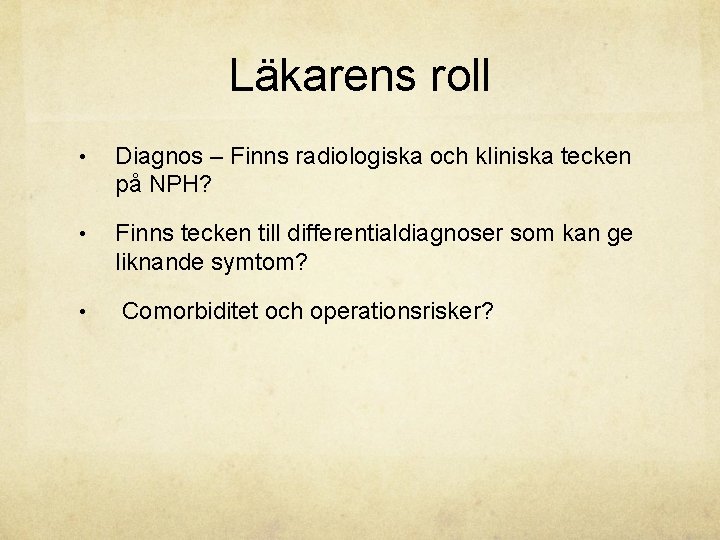 Läkarens roll

• Diagnos – Finns radiologiska och kliniska tecken på NPH?

• Finns tecken till differentialdiagnoser som kan ge liknande symtom?

• Comorbiditet och operationsrisker?